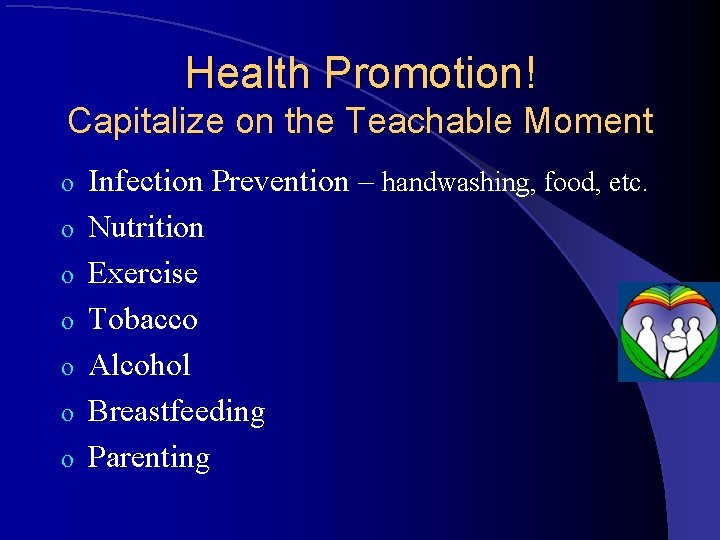 Health Promotion!
Capitalize on the Teachable Moment

o Infection Prevention – handwashing, food, etc.
o Nutrition
o Exercise
o Tobacco
o Alcohol
o Breastfeeding
o Parenting